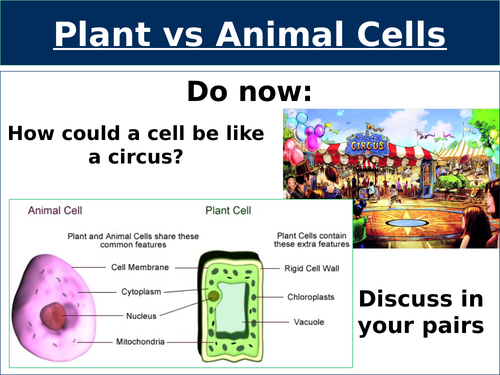 Plant vs Animal Cells

Do now:

How could a cell be like a circus?

CIRCUS

Animal Cell

Plant Cell

Plant and Animal Cells share these common features

Plant Cells contain these extra features

Cell Membrane

Cytoplasm

Nucleus

Mitochondria

Rigid Cell Wall

Chloroplasts

Vacuole

Discuss in your pairs